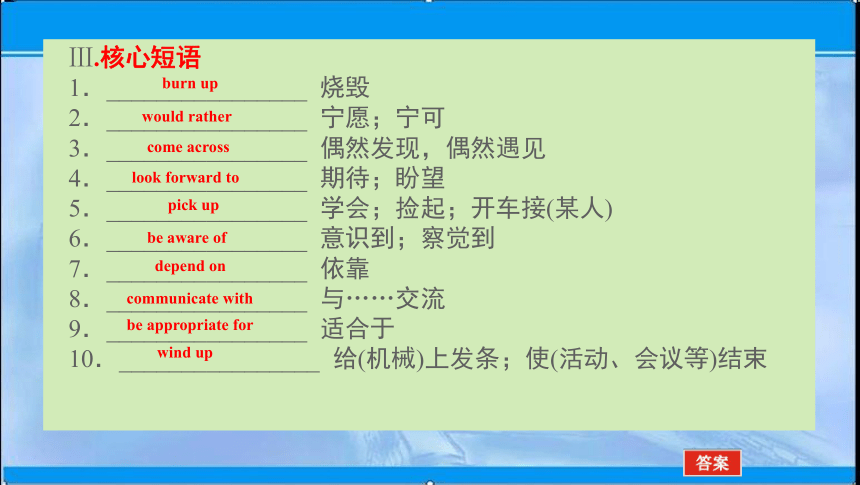 Ⅲ.核心短语

1. burn up 烧毁
2. would rather 宁愿；宁可
3. come across 偶然发现，偶然遇见
4. look forward to 期待；盼望
5. pick up 学会；捡起；开车接(某人)
6. be aware of 意识到；察觉到
7. depend on 依靠
8. communicate with 与……交流
9. be appropriate for 适合于
10. wind up 给(机械)上发条；使(活动、会议等)结束

答案